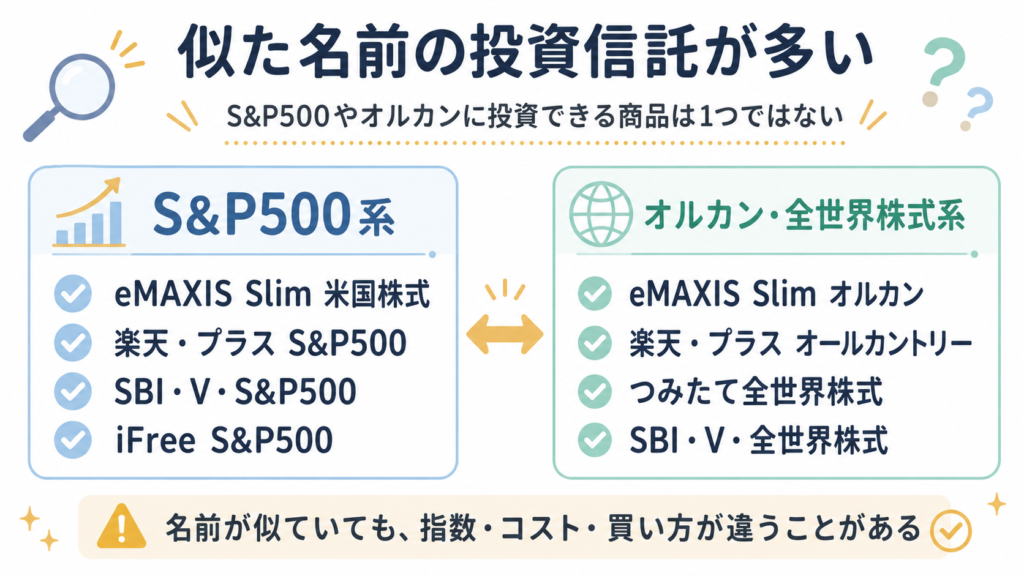 似た名前の投資信託が多い

S&P500やオルカンに投資できる商品は1つではない

S&P500系

eMAXIS Slim 米国株式
楽天・プラス S&P500
SBI・V・S&P500
iFree S&P500

オルカン・全世界株式系

eMAXIS Slim オルカン
楽天・プラス オールカントリー
つみたて全世界株式
SBI・V・全世界株式

名前が似ていても、指数・コスト・買い方が違うことがある